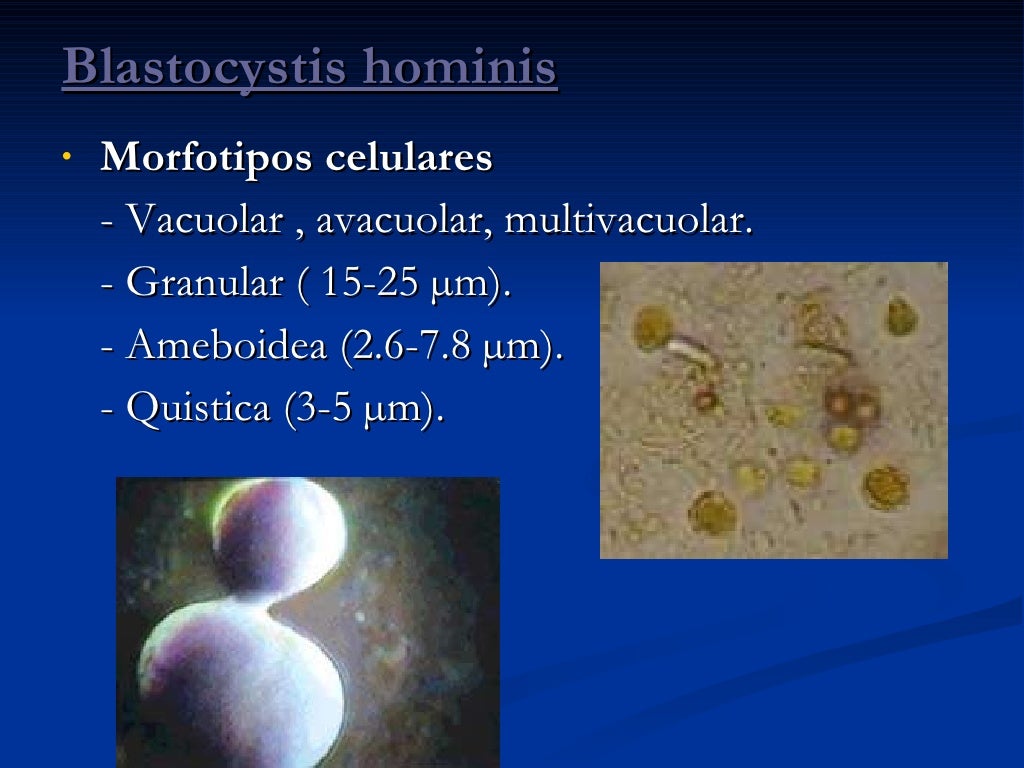 Blastocystis hominis

• Morfotipos celulares
- Vacuolar , avacuolar, multivacuolar.
- Granular ( 15-25 μm).
- Ameboidea (2.6-7.8 μm).
- Quistica (3-5 μm).